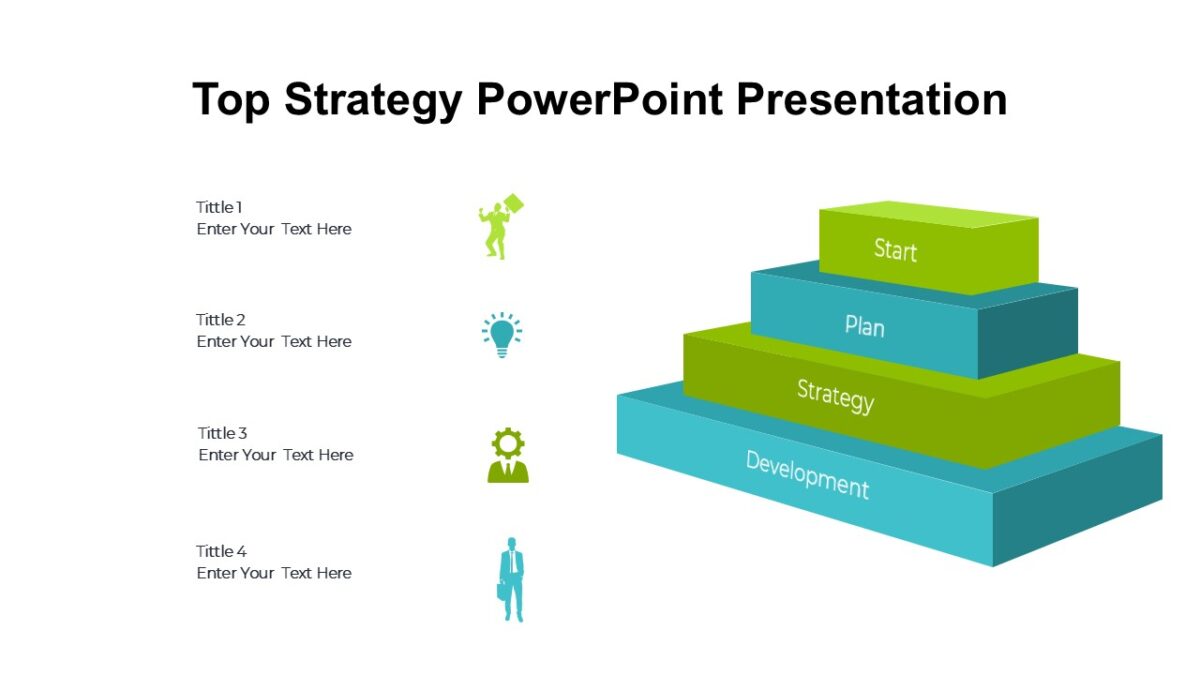 Top Strategy PowerPoint Presentation

Tittle 1
Enter Your Text Here

Tittle 2
Enter Your Text Here

Tittle 3
Enter Your Text Here

Tittle 4
Enter Your Text Here

Start

Plan

Strategy

Development